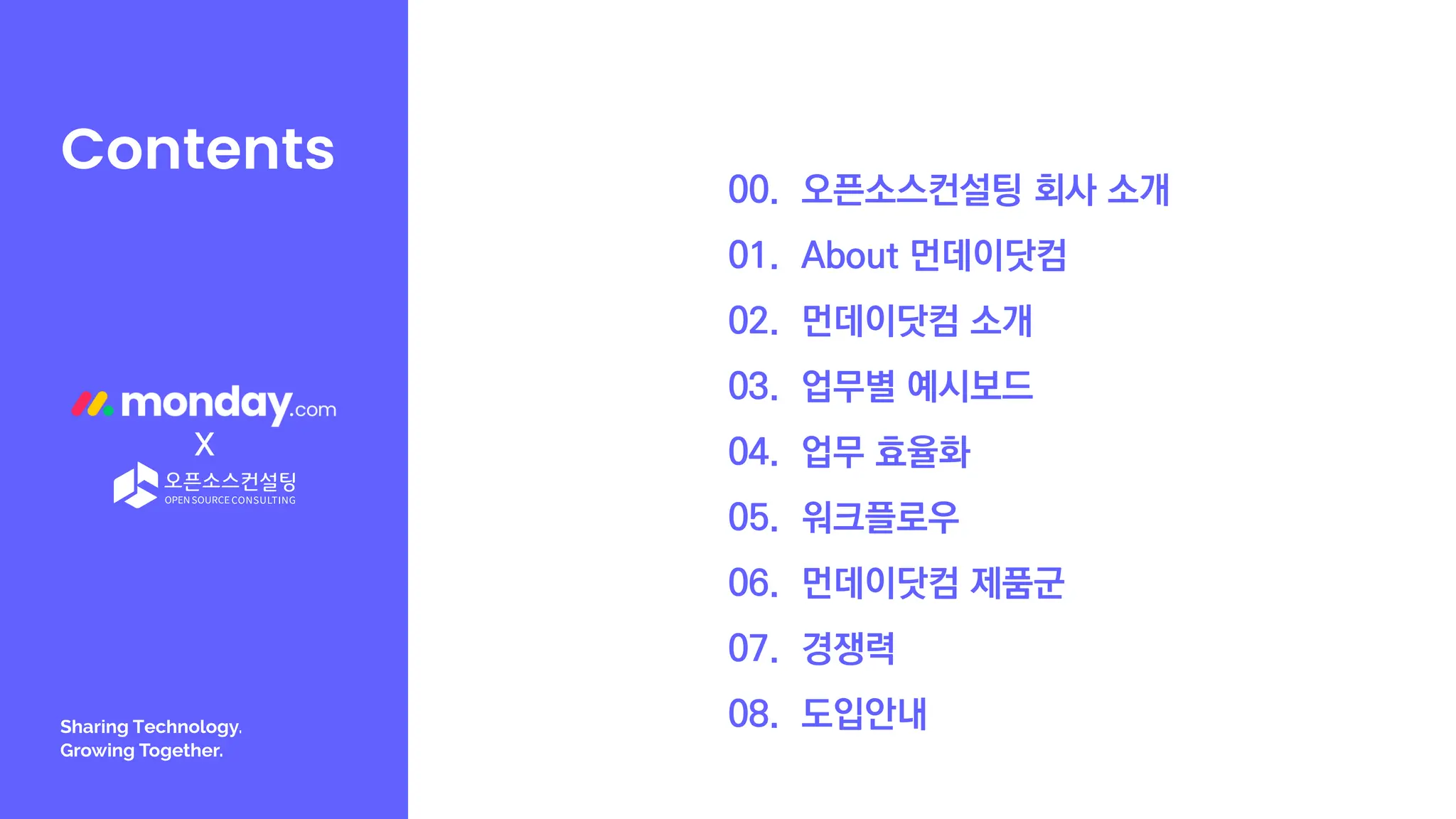 Contents

monday.com
X
오픈소스컨설팅
OPEN SOURCE CONSULTING

Sharing Technology.
Growing Together.

00. 오픈소스컨설팅 회사 소개
01. About 먼데이닷컴
02. 먼데이닷컴 소개
03. 업무별 예시보드
04. 업무 효율화
05. 워크플로우
06. 먼데이닷컴 제품군
07. 경쟁력
08. 도입안내